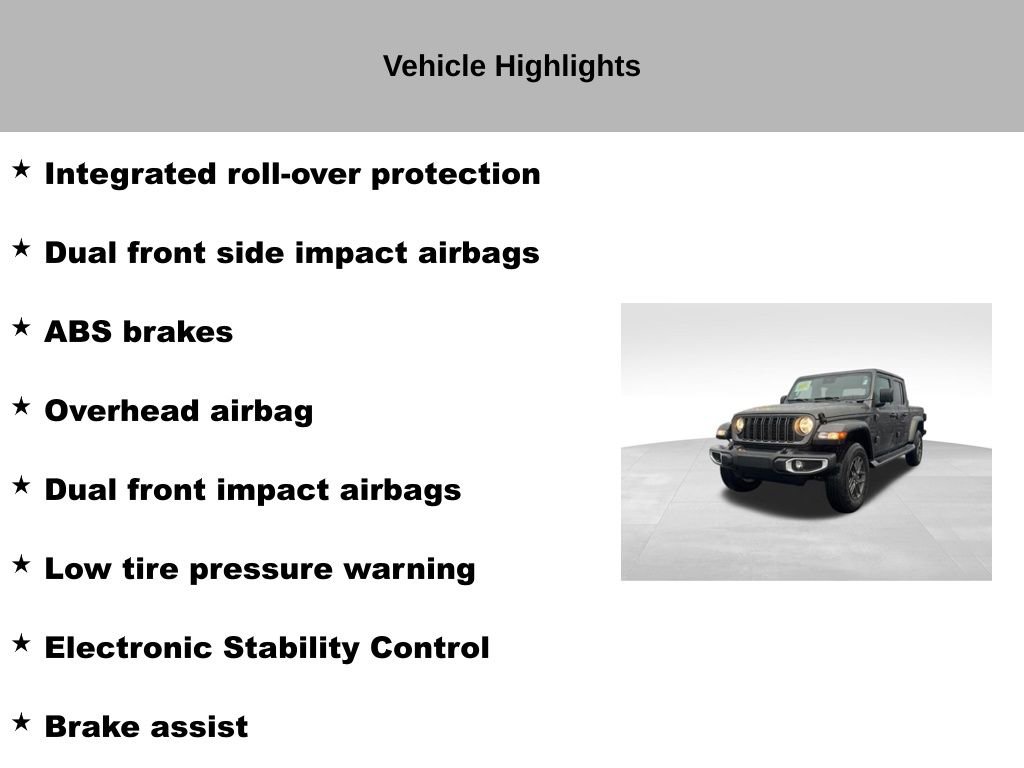 Vehicle Highlights

★ Integrated roll-over protection

★ Dual front side impact airbags

★ ABS brakes

★ Overhead airbag

★ Dual front impact airbags

★ Low tire pressure warning

★ Electronic Stability Control

★ Brake assist